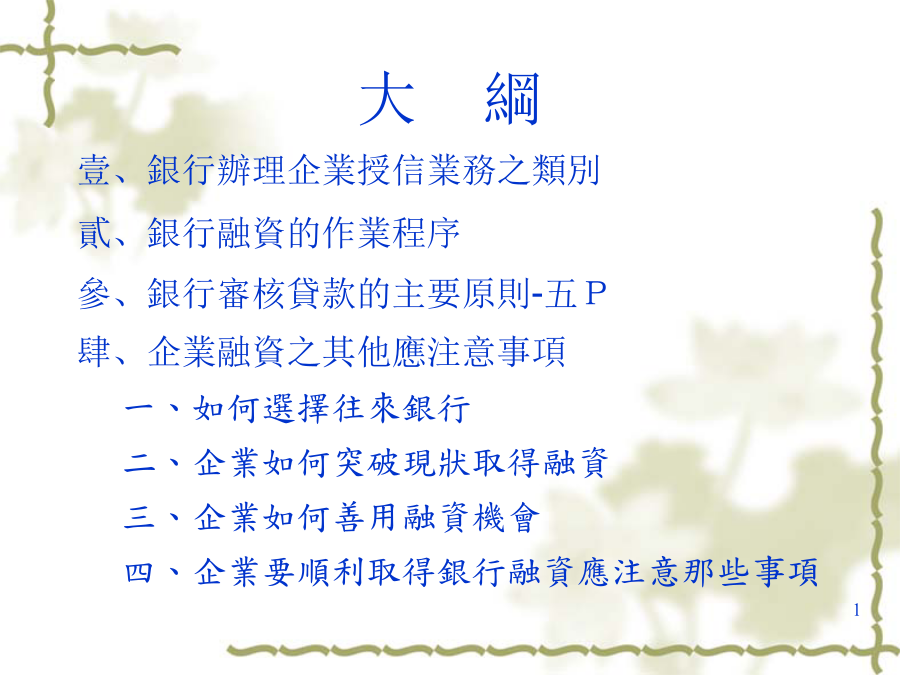 大　綱

壹、銀行辦理企業授信業務之類別

貳、銀行融資的作業程序

參、銀行審核貸款的主要原則-五Ｐ

肆、企業融資之其他應注意事項

一、如何選擇往來銀行

二、企業如何突破現狀取得融資

三、企業如何善用融資機會

四、企業要順利取得銀行融資應注意那些事項

1